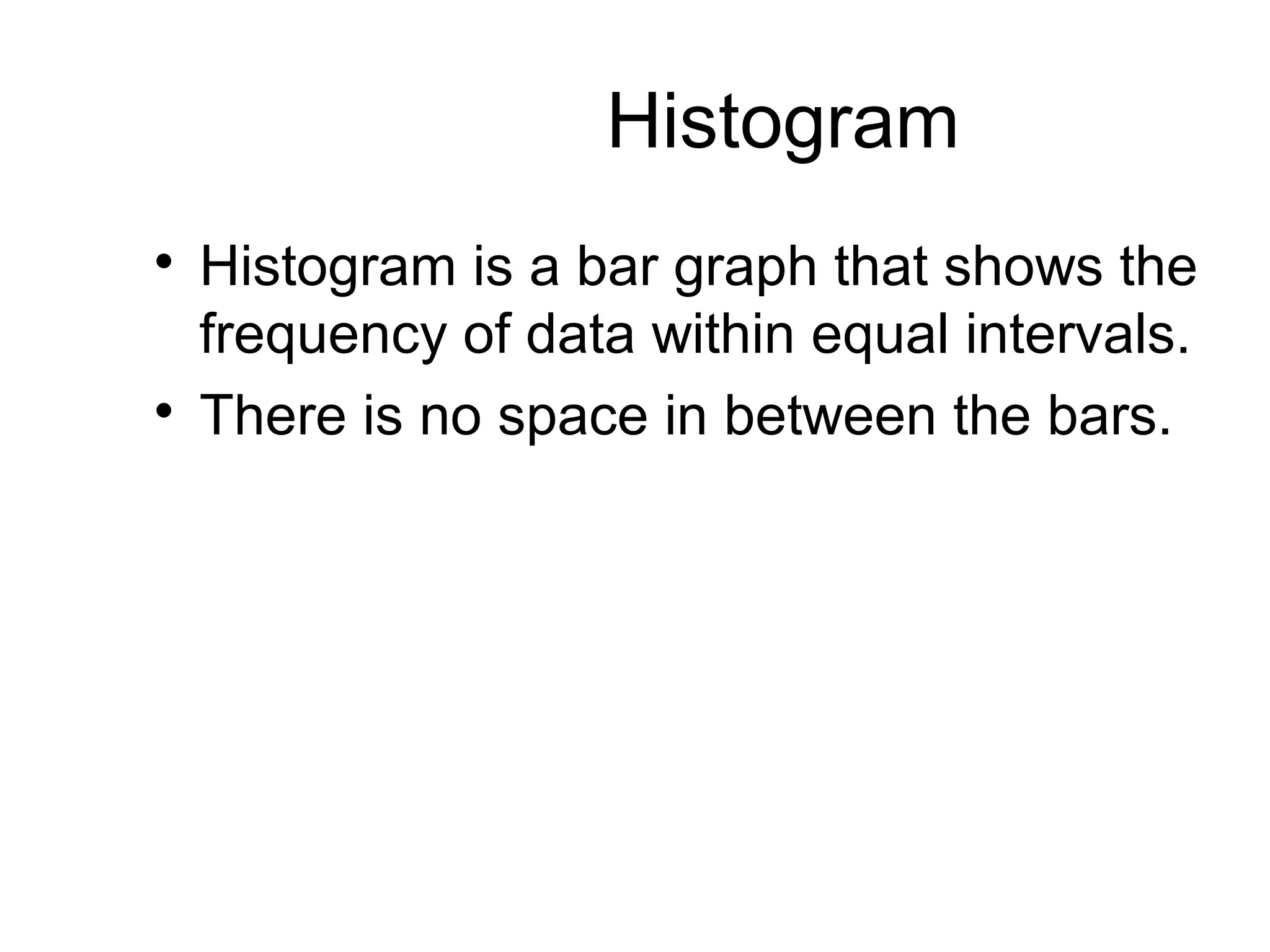 Histogram

• Histogram is a bar graph that shows the frequency of data within equal intervals.
• There is no space in between the bars.